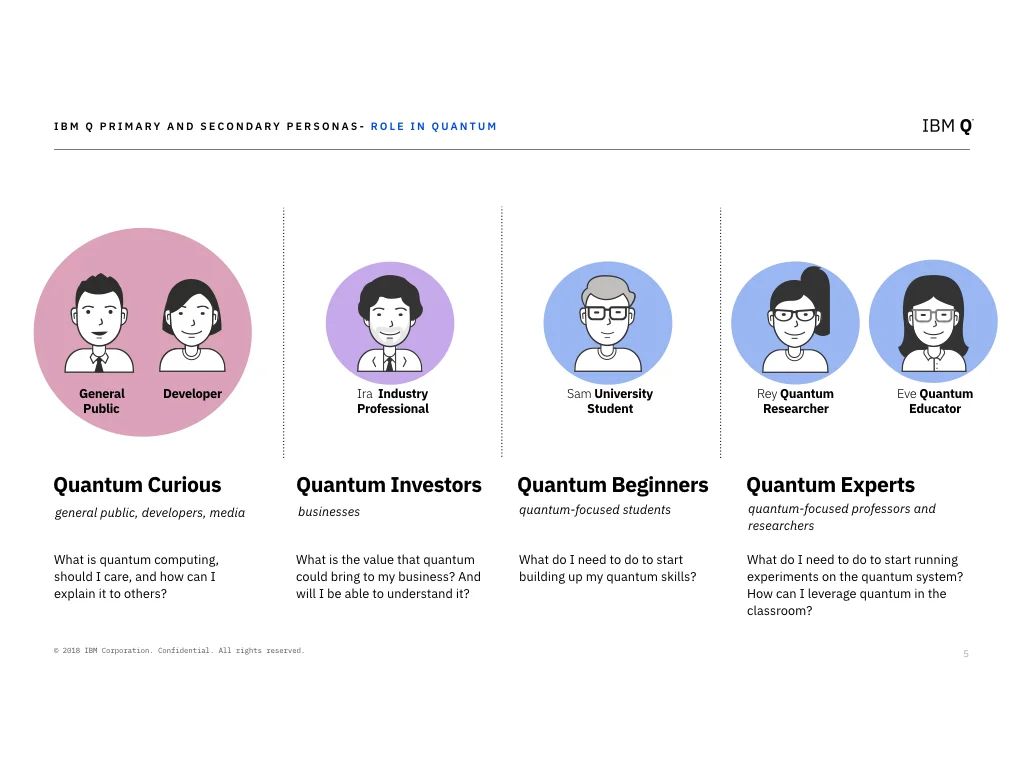 IBM Q PRIMARY AND SECONDARY PERSONAS- ROLE IN QUANTUM

IBM Q

General Public

Developer

Ira Industry Professional

Sam University Student

Rey Quantum Researcher

Eve Quantum Educator

Quantum Curious

general public, developers, media

What is quantum computing, should I care, and how can I explain it to others?

Quantum Investors

businesses

What is the value that quantum could bring to my business? And will I be able to understand it?

Quantum Beginners

quantum-focused students

What do I need to do to start building up my quantum skills?

Quantum Experts

quantum-focused professors and researchers

What do I need to do to start running experiments on the quantum system? How can I leverage quantum in the classroom?

© 2018 IBM Corporation. Confidential. All rights reserved.

5